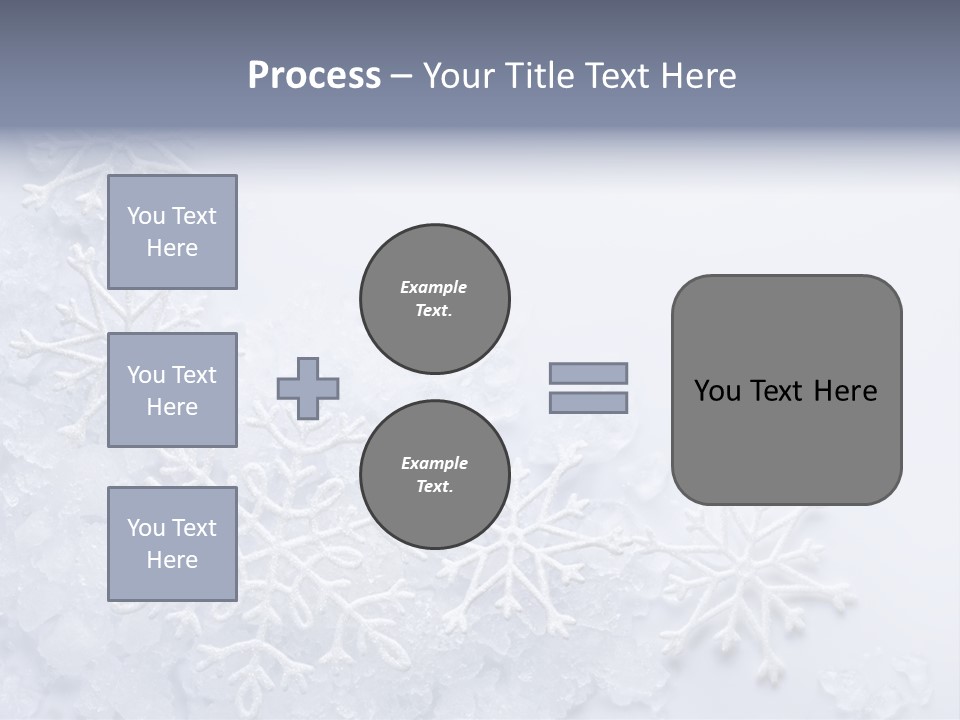 Process – Your Title Text Here

You Text Here

You Text Here

You Text Here

Example Text.

Example Text.

You Text Here